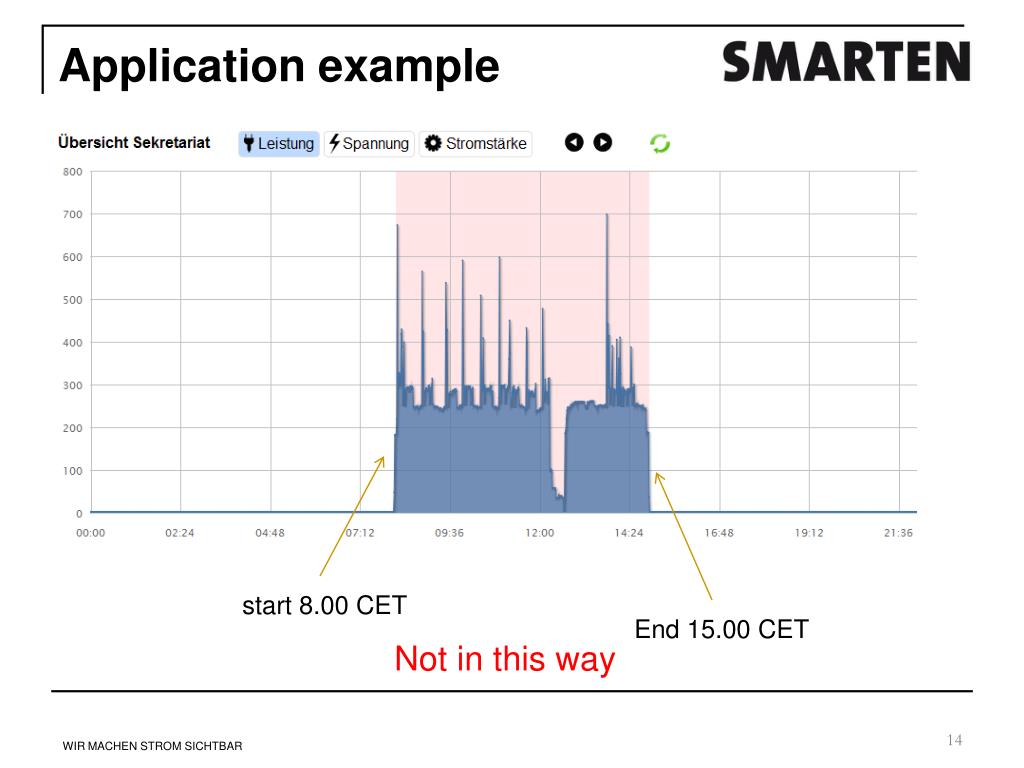 Application example

SMARTEN

Übersicht Sekretariat Leistung Spannung Stromstärke

800
700
600
500
400
300
200
100
0

00:00 02:24 04:48 07:12 09:36 12:00 14:24 16:48 19:12 21:36

start 8.00 CET

End 15.00 CET

Not in this way

WIR MACHEN STROM SICHTBAR

14